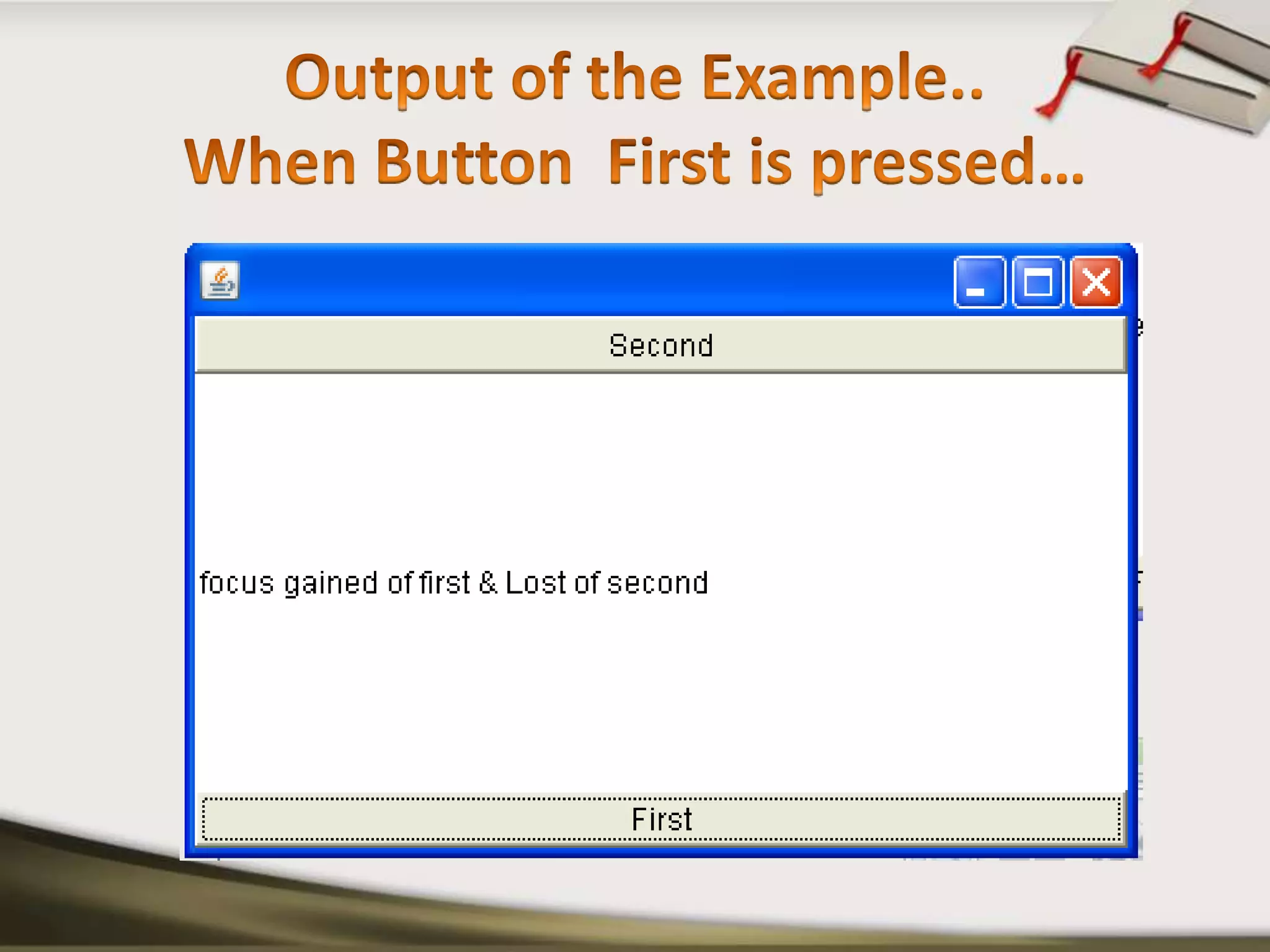 Output of the Example..
When Button First is pressed…

Second

focus gained of first & Lost of second

First